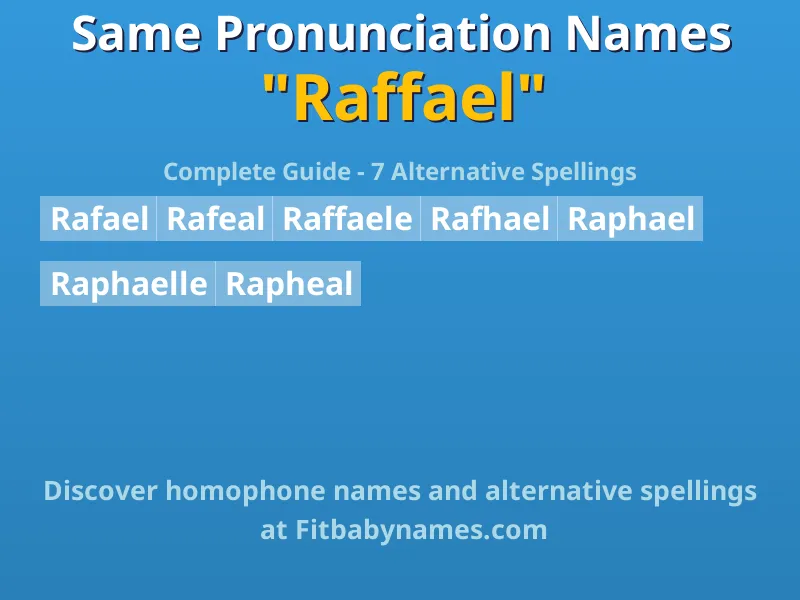 Same Pronunciation Names
"Raffael"

Complete Guide - 7 Alternative Spellings

Rafael Rafeal Raffaele Rafhael Raphael

Raphaelle Rapheal

Discover homophone names and alternative spellings at Fitbabynames.com